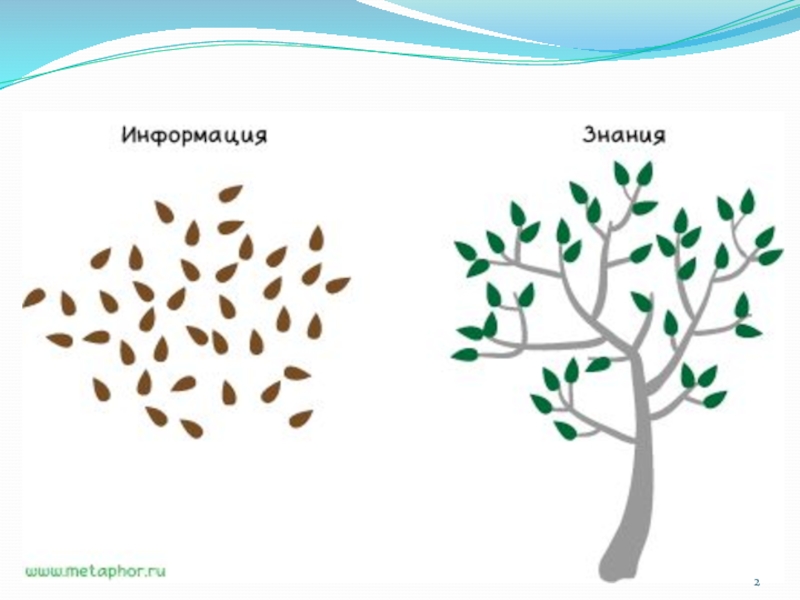 Информация

Знания

www.metaphor.ru

2